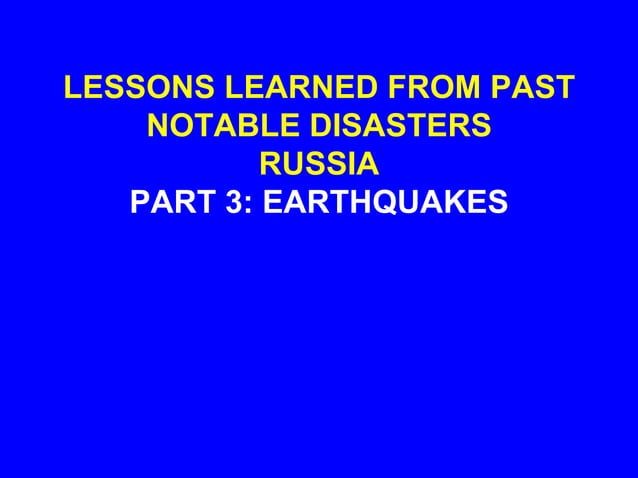 LESSONS LEARNED FROM PAST NOTABLE DISASTERS
RUSSIA
PART 3: EARTHQUAKES